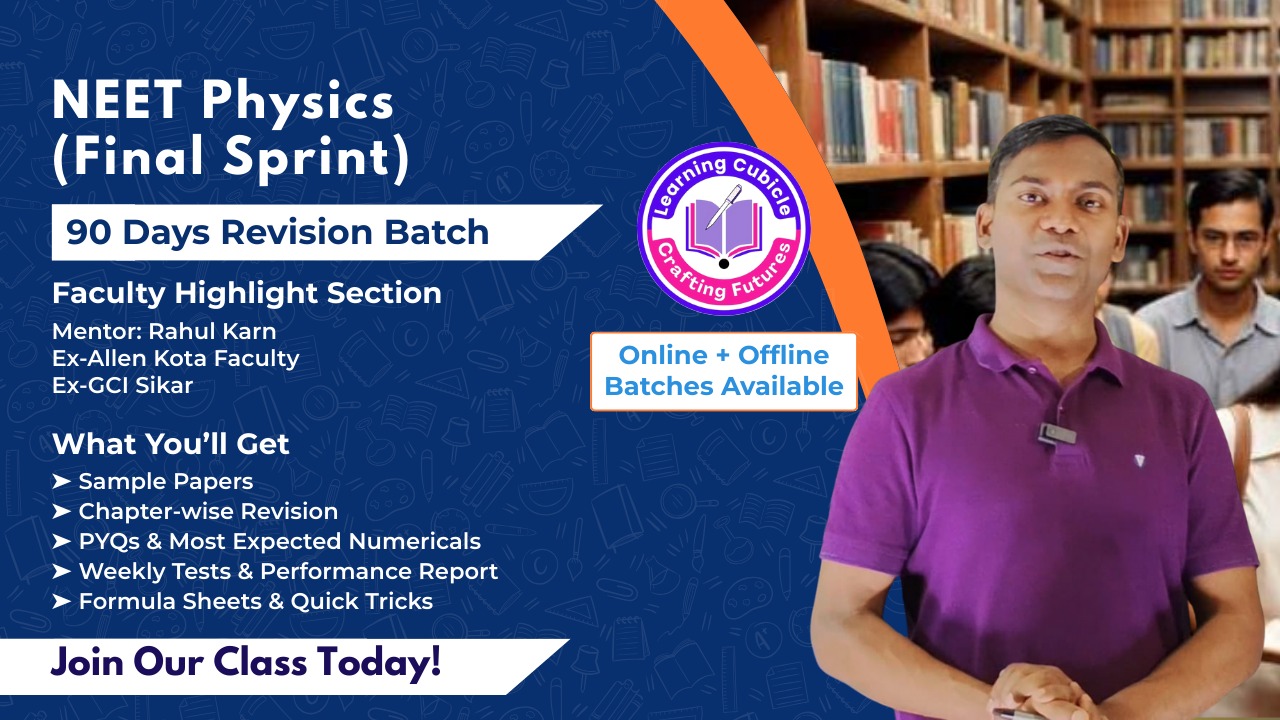 NEET Physics (Final Sprint)

90 Days Revision Batch

Faculty Highlight Section

Mentor: Rahul Karn
Ex-Allen Kota Faculty
Ex-GCI Sikar

What You'll Get

➤ Sample Papers
➤ Chapter-wise Revision
➤ PYQs & Most Expected Numericals
➤ Weekly Tests & Performance Report
➤ Formula Sheets & Quick Tricks

Join Our Class Today!

Learning Cubicle
Crafting Futures

Online + Offline
Batches Available